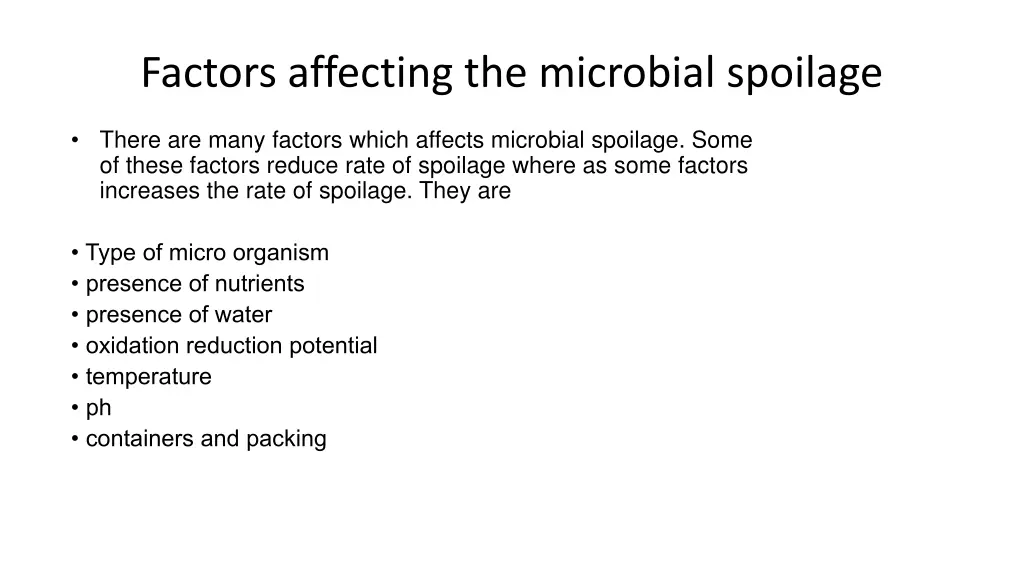 Factors affecting the microbial spoilage

• There are many factors which affects microbial spoilage. Some of these factors reduce rate of spoilage where as some factors increases the rate of spoilage. They are

• Type of micro organism
• presence of nutrients
• presence of water
• oxidation reduction potential
• temperature
• ph
• containers and packing